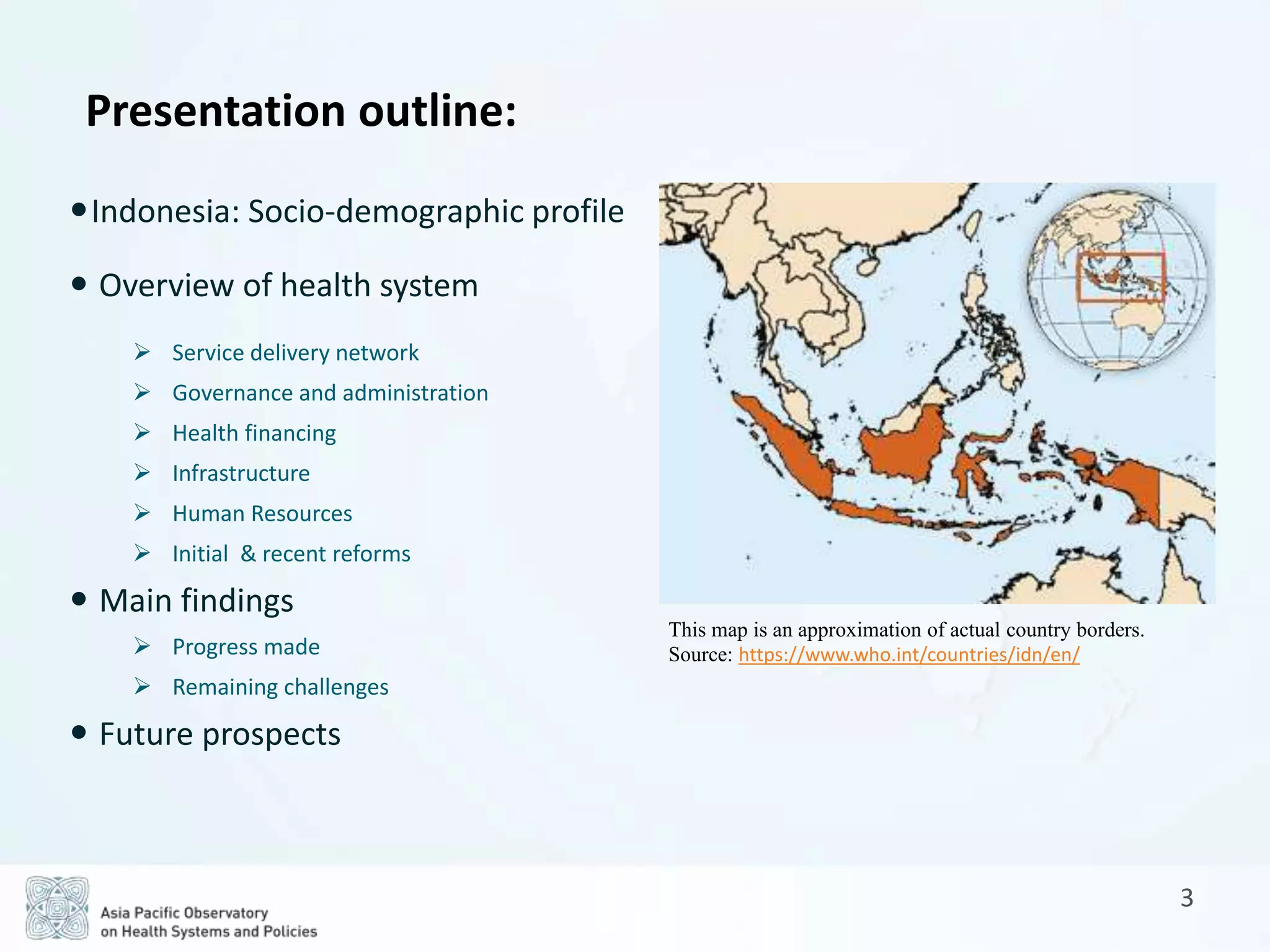 Presentation outline:

• Indonesia: Socio-demographic profile

• Overview of health system

➢ Service delivery network
➢ Governance and administration
➢ Health financing
➢ Infrastructure
➢ Human Resources
➢ Initial & recent reforms

• Main findings

➢ Progress made
➢ Remaining challenges

• Future prospects

This map is an approximation of actual country borders.
Source: https://www.who.int/countries/idn/en/

Asia Pacific Observatory
on Health Systems and Policies

3